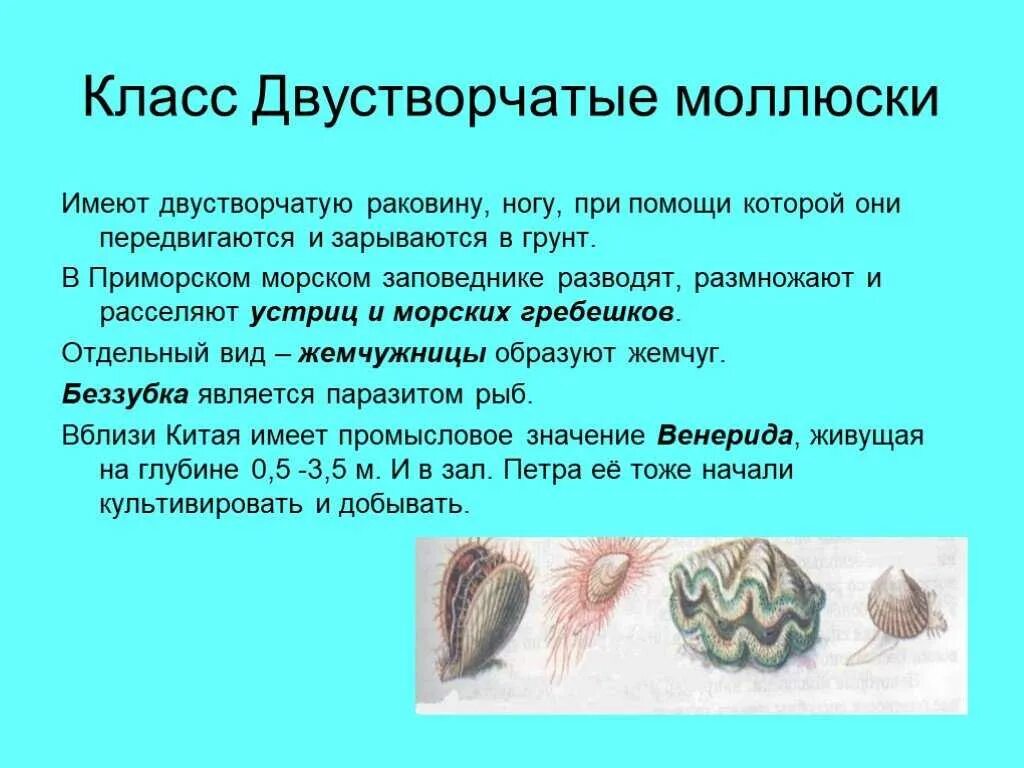 Класс Двустворчатые моллюски

Имеют двустворчатую раковину, ногу, при помощи которой они передвигаются и зарываются в грунт.

В Приморском морском заповеднике разводят, размножают и расселяют устриц и морских гребешков.

Отдельный вид – жемчужницы образуют жемчуг.

Беззубка является паразитом рыб.

Вблизи Китая имеет промысловое значение Венерида, живущая на глубине 0,5 -3,5 м. И в зал. Петра её тоже начали культивировать и добывать.